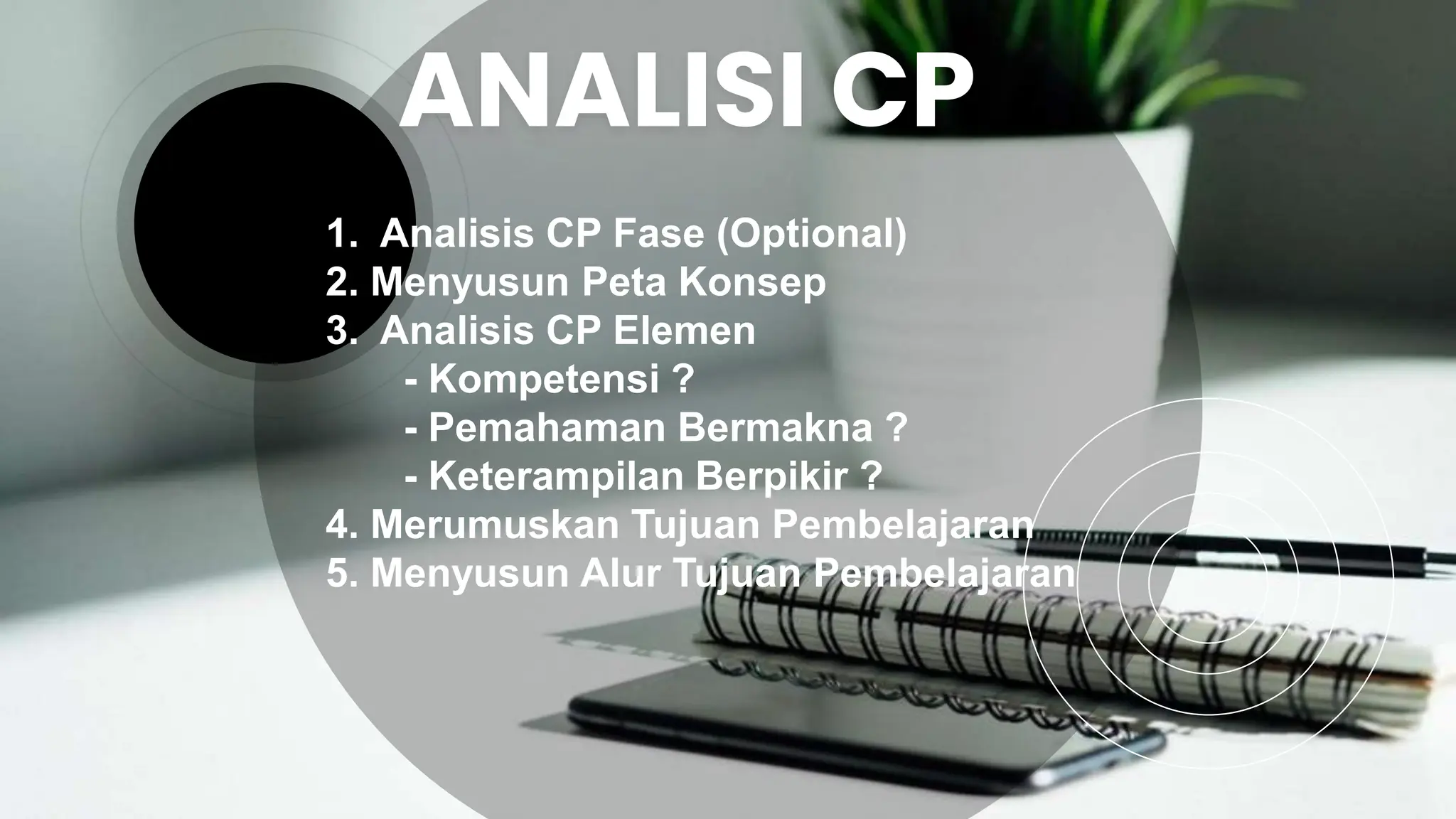 ANALISI CP

1. Analisis CP Fase (Optional)
2. Menyusun Peta Konsep
3. Analisis CP Elemen
- Kompetensi ?
- Pemahaman Bermakna ?
- Keterampilan Berpikir ?
4. Merumuskan Tujuan Pembelajaran
5. Menyusun Alur Tujuan Pembelajaran